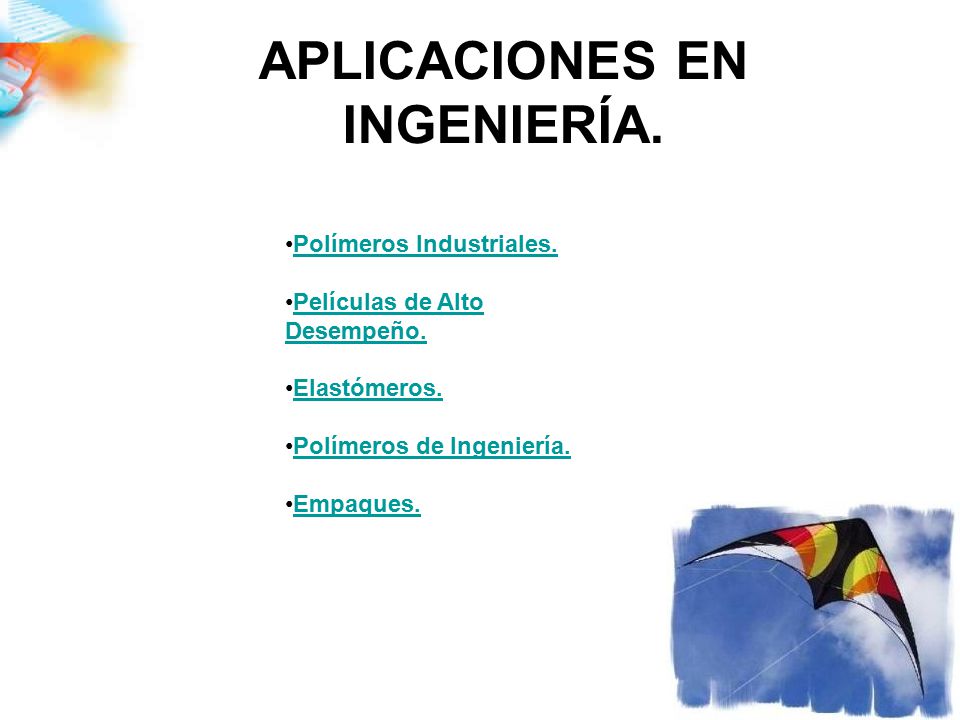 APLICACIONES EN INGENIERÍA.

•Polímeros Industriales.

•Películas de Alto Desempeño.

•Elastómeros.

•Polímeros de Ingeniería.

•Empaques.